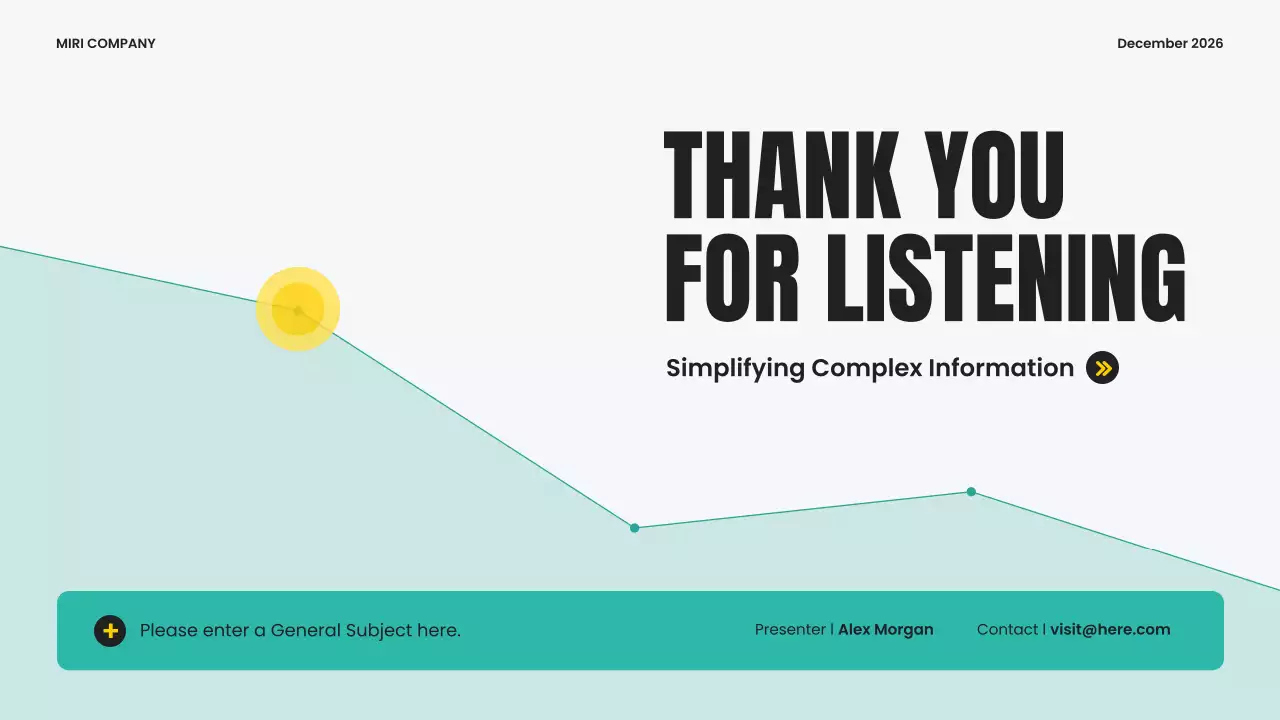 MIRI COMPANY

December 2026

THANK YOU FOR LISTENING

Simplifying Complex Information

Please enter a General Subject here.

Presenter | Alex Morgan

Contact | visit@here.com